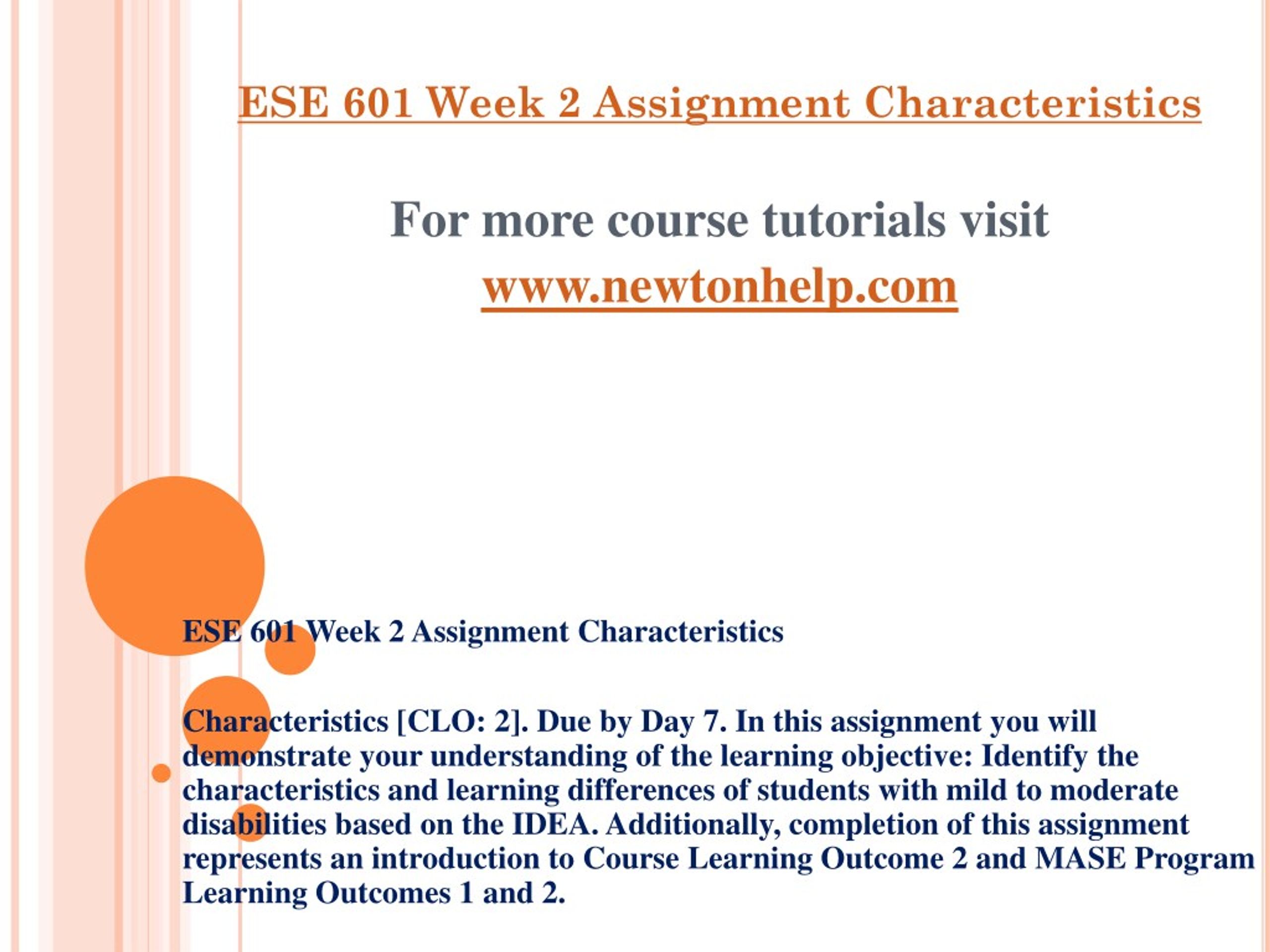 ESE 601 Week 2 Assignment Characteristics

For more course tutorials visit
www.newtonhelp.com

ESE 601 Week 2 Assignment Characteristics

Characteristics [CLO: 2]. Due by Day 7. In this assignment you will demonstrate your understanding of the learning objective: Identify the characteristics and learning differences of students with mild to moderate disabilities based on the IDEA. Additionally, completion of this assignment represents an introduction to Course Learning Outcome 2 and MASE Program Learning Outcomes 1 and 2.